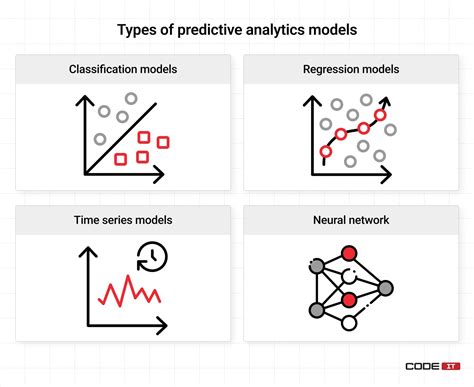 Types of predictive analytics models

Classification models

Regression models

Time series models

Neural network

CODE IT